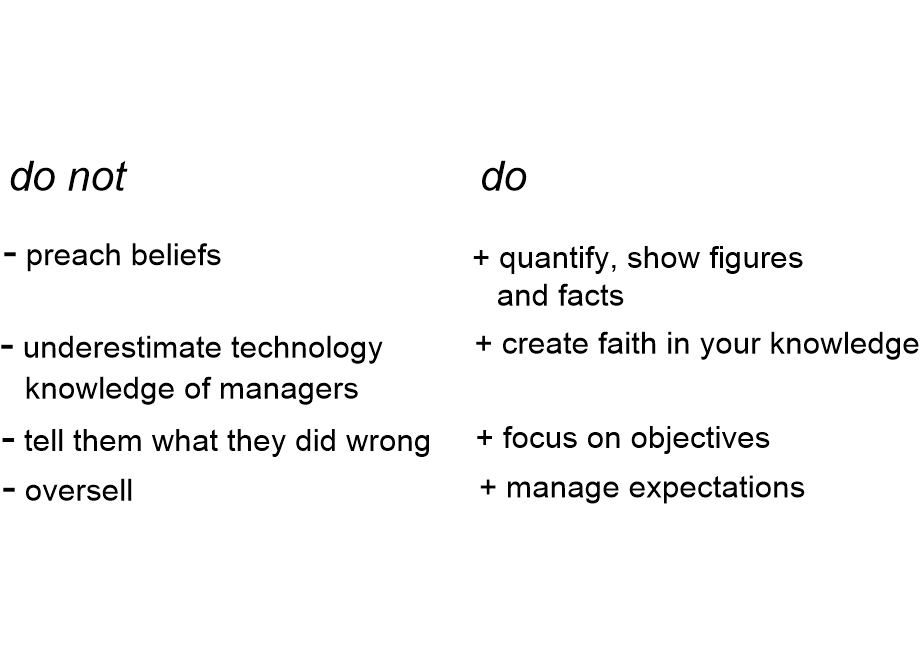 do not

- preach beliefs

- underestimate technology knowledge of managers

- tell them what they did wrong

- oversell

do

+ quantify, show figures and facts

+ create faith in your knowledge

+ focus on objectives

+ manage expectations